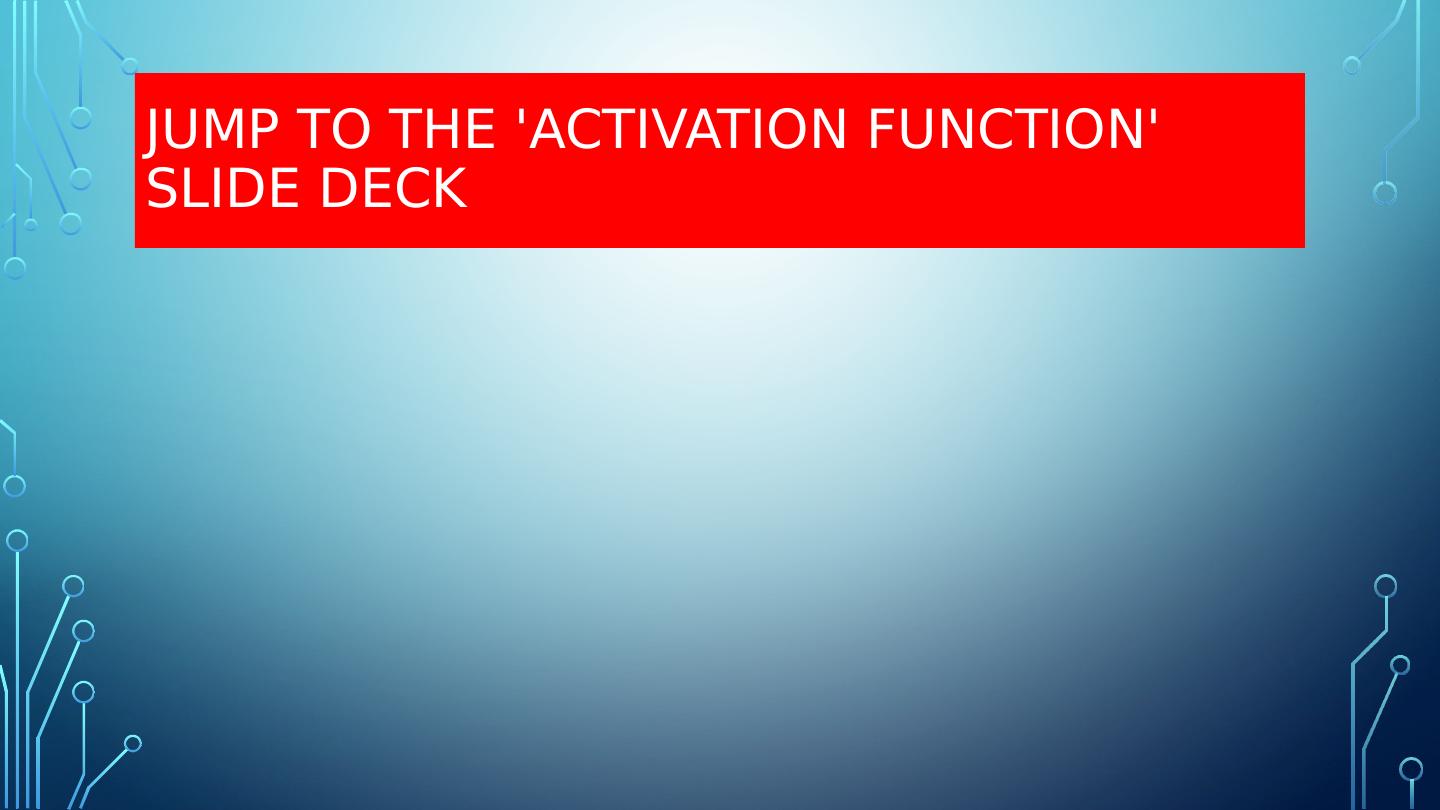 JUMP TO THE 'ACTIVATION FUNCTION' SLIDE DECK